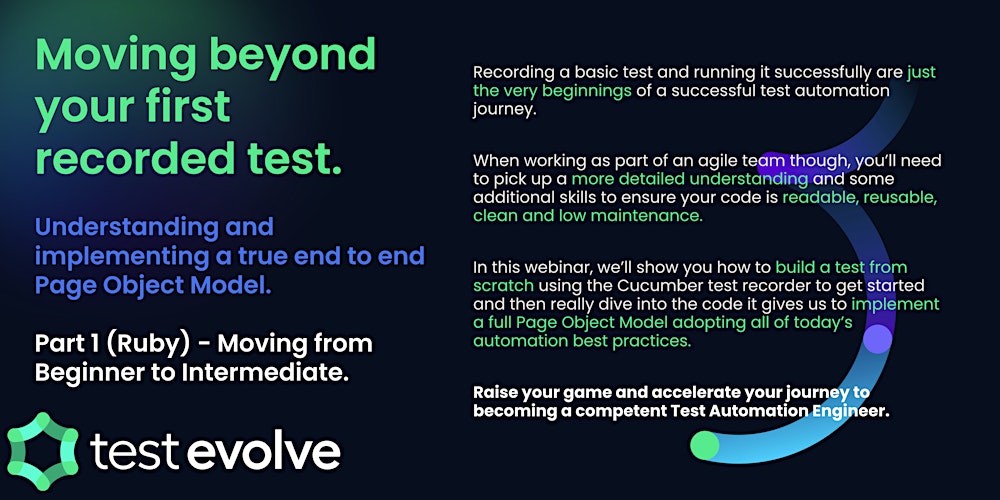 Moving beyond your first recorded test.

Understanding and implementing a true end to end Page Object Model.

Part 1 (Ruby) - Moving from Beginner to Intermediate.

test evolve

Recording a basic test and running it successfully are just the very beginnings of a successful test automation journey.

When working as part of an agile team though, you'll need to pick up a more detailed understanding and some additional skills to ensure your code is readable, reusable, clean and low maintenance.

In this webinar, we'll show you how to build a test from scratch using the Cucumber test recorder to get started and then really dive into the code it gives us to implement a full Page Object Model adopting all of today's automation best practices.

Raise your game and accelerate your journey to becoming a competent Test Automation Engineer.